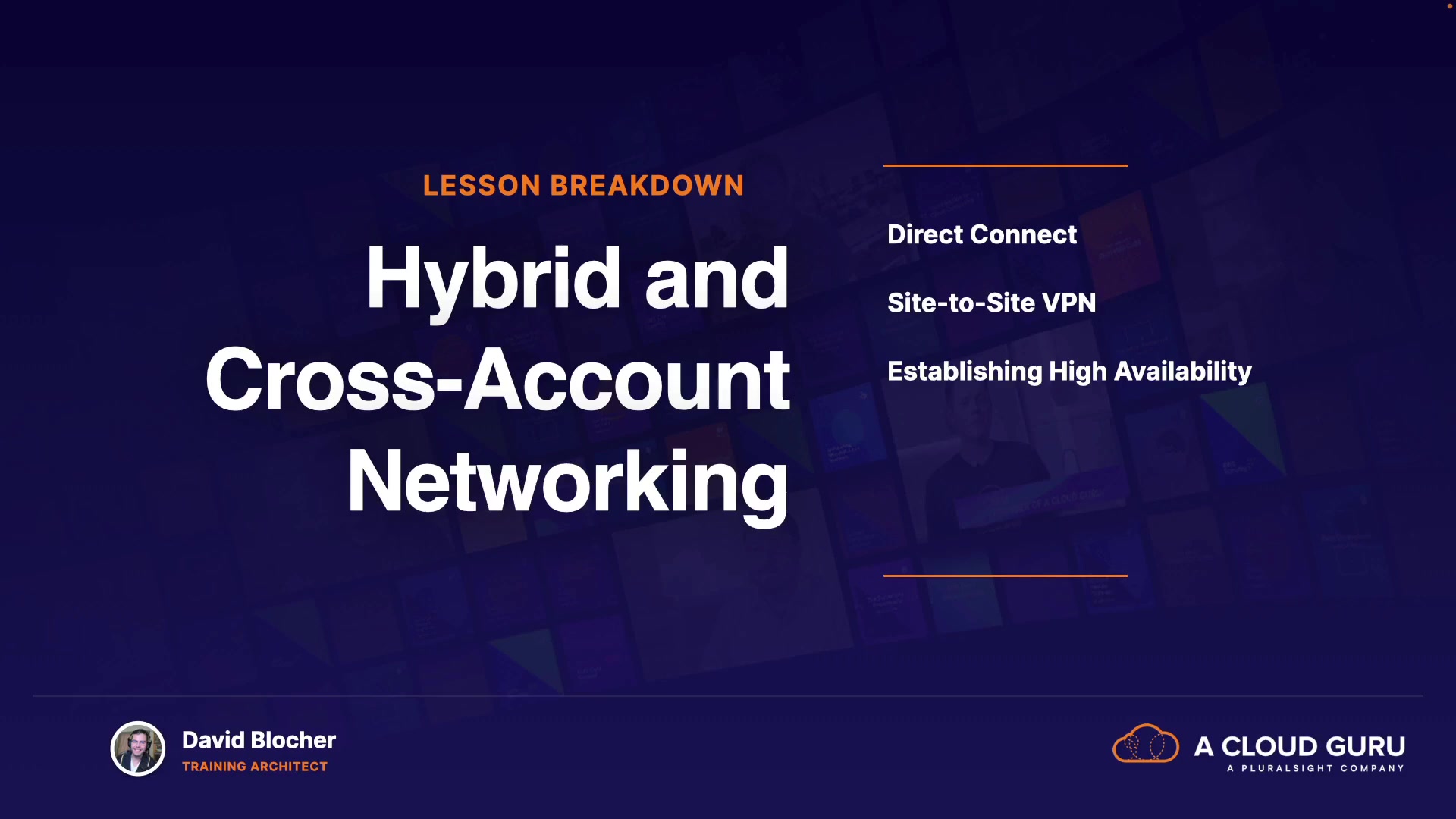 LESSON BREAKDOWN

Hybrid and Cross-Account Networking

Direct Connect

Site-to-Site VPN

Establishing High Availability

David Blocher
TRAINING ARCHITECT

A CLOUD GURU
A PLURALSIGHT COMPANY